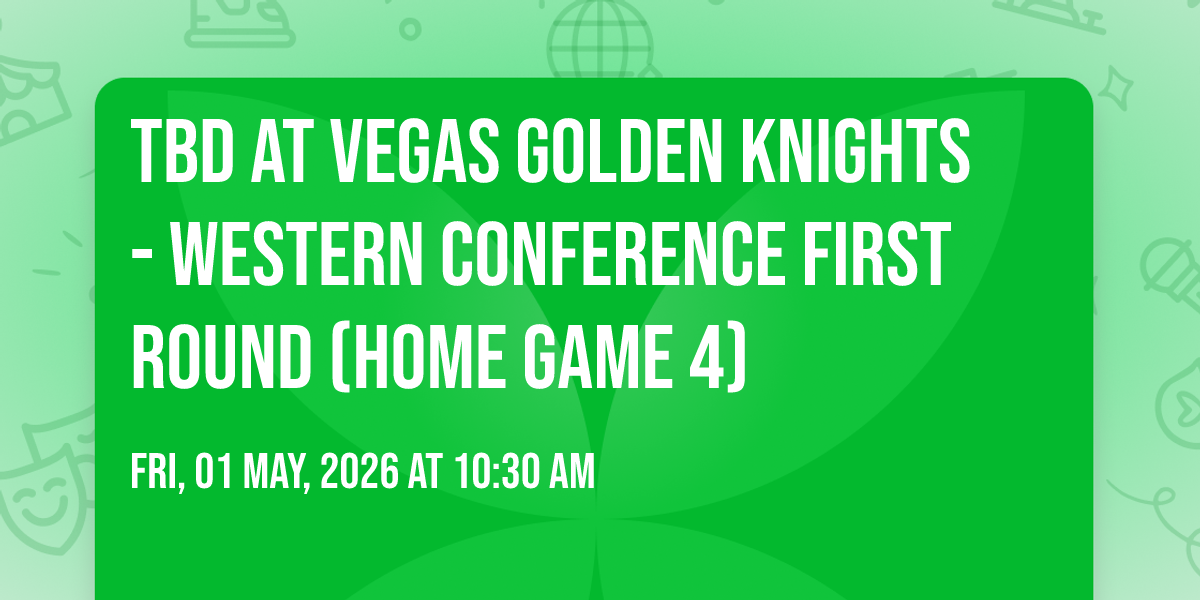 TBD AT VEGAS GOLDEN KNIGHTS - WESTERN CONFERENCE FIRST ROUND (HOME GAME 4)

FRI, 01 MAY, 2026 AT 10:30 AM